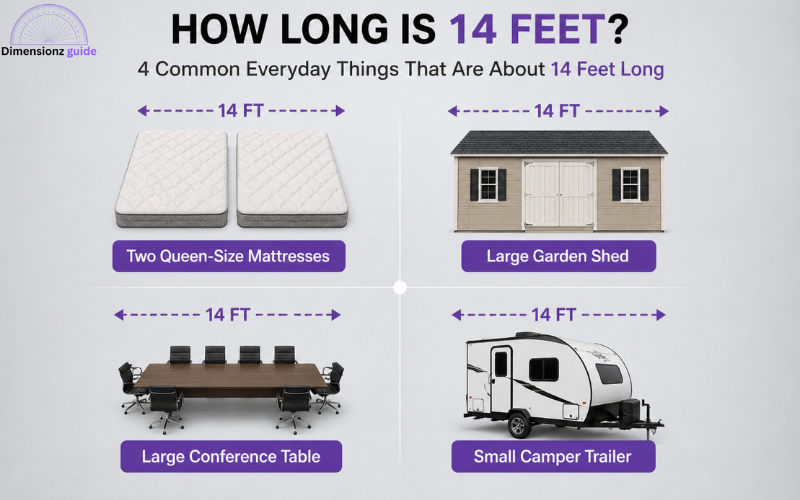 Dimensionz guide

HOW LONG IS 14 FEET?

4 Common Everyday Things That Are About 14 Feet Long

14 FT

Two Queen-Size Mattresses

14 FT

Large Garden Shed

14 FT

Large Conference Table

14 FT

Small Camper Trailer